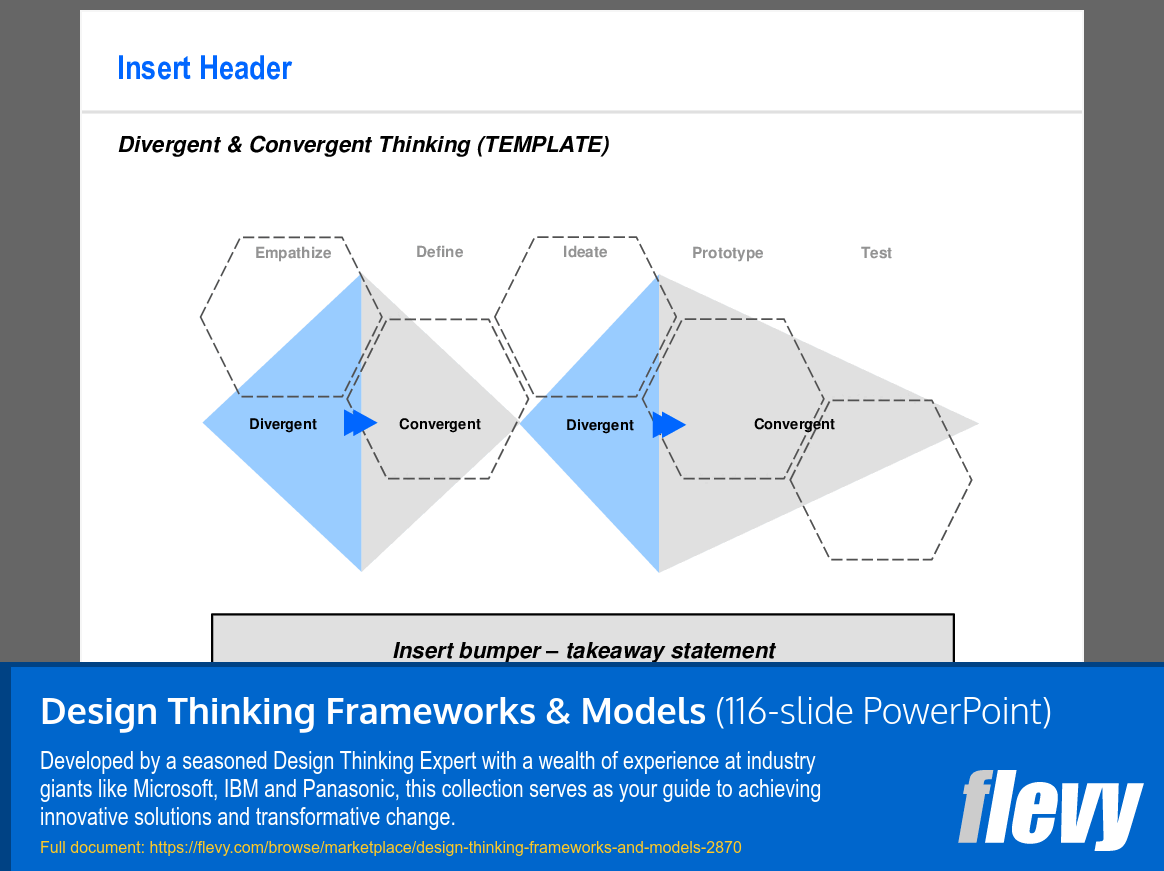 Insert Header

Divergent & Convergent Thinking (TEMPLATE)

Empathize

Define

Ideate

Prototype

Test

Divergent

Convergent

Divergent

Convergent

Insert bumper – takeaway statement

Design Thinking Frameworks & Models (116-slide PowerPoint)

Developed by a seasoned Design Thinking Expert with a wealth of experience at industry giants like Microsoft, IBM and Panasonic, this collection serves as your guide to achieving innovative solutions and transformative change.

Full document: https://flevy.com/browse/marketplace/design-thinking-frameworks-and-models-2870

flevy